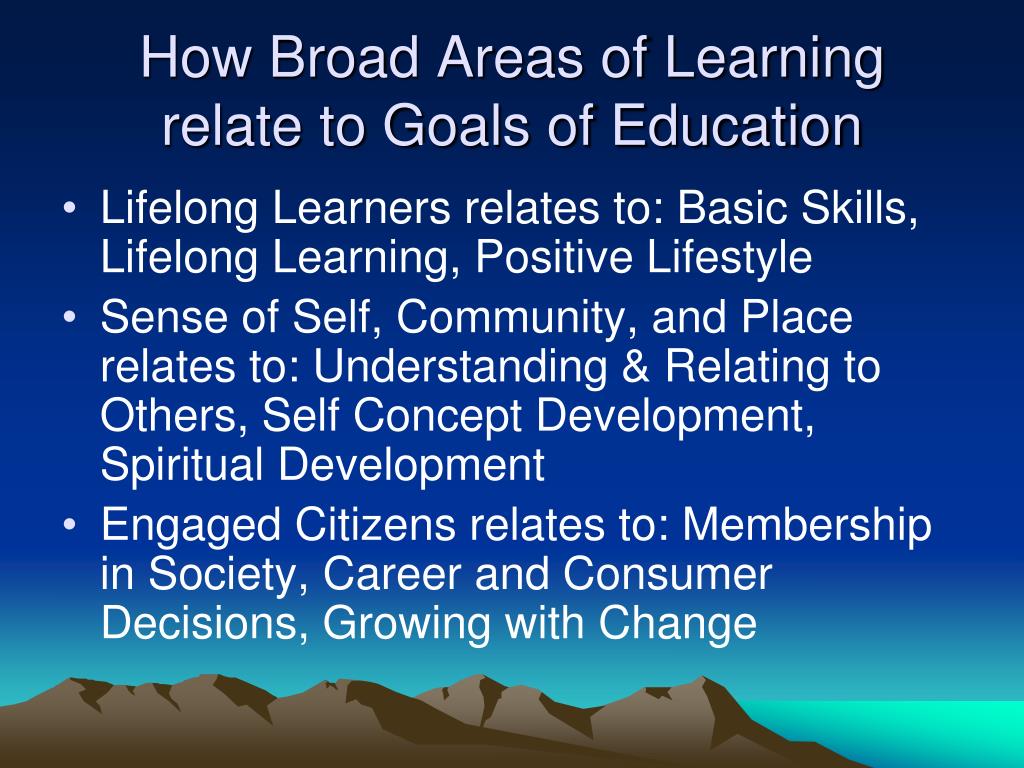 How Broad Areas of Learning relate to Goals of Education

• Lifelong Learners relates to: Basic Skills, Lifelong Learning, Positive Lifestyle
• Sense of Self, Community, and Place relates to: Understanding & Relating to Others, Self Concept Development, Spiritual Development
• Engaged Citizens relates to: Membership in Society, Career and Consumer Decisions, Growing with Change